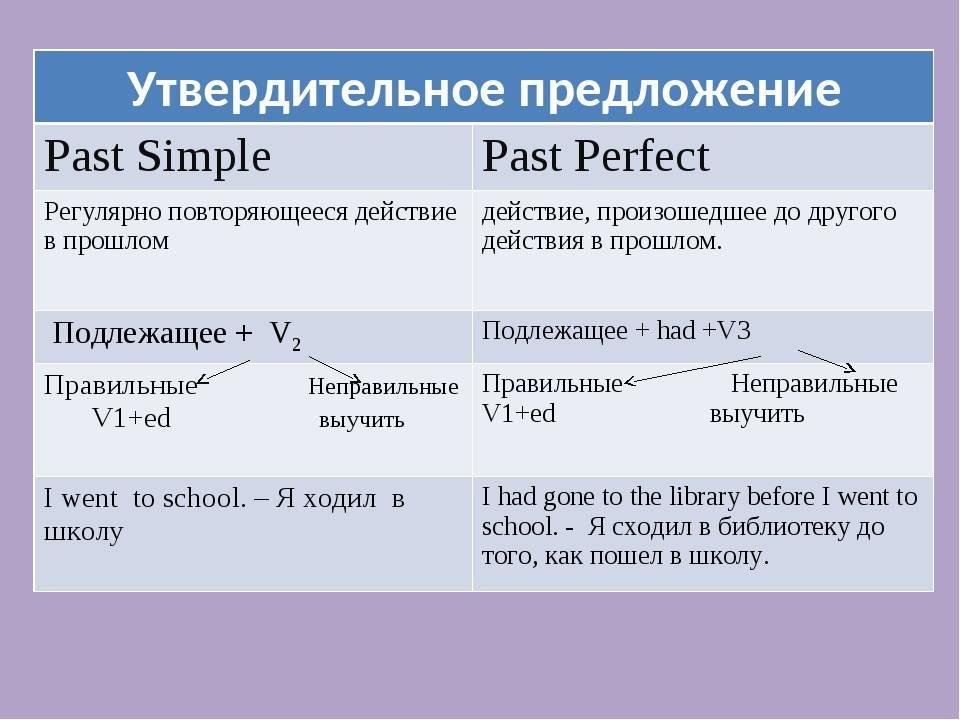 Утвердительное предложение

| Past Simple | Past Perfect |
|---|---|
| Регулярно повторяющееся действие в прошлом | действие, произошедшее до другого действия в прошлом. |
| Подлежащее + $V_2$ | Подлежащее + had +V3 |
| Правильные V1+ed Неправильные выучить | Правильные V1+ed Неправильные выучить |
| I went to school. – Я ходил в школу | I had gone to the library before I went to school. - Я сходил в библиотеку до того, как пошел в школу. |